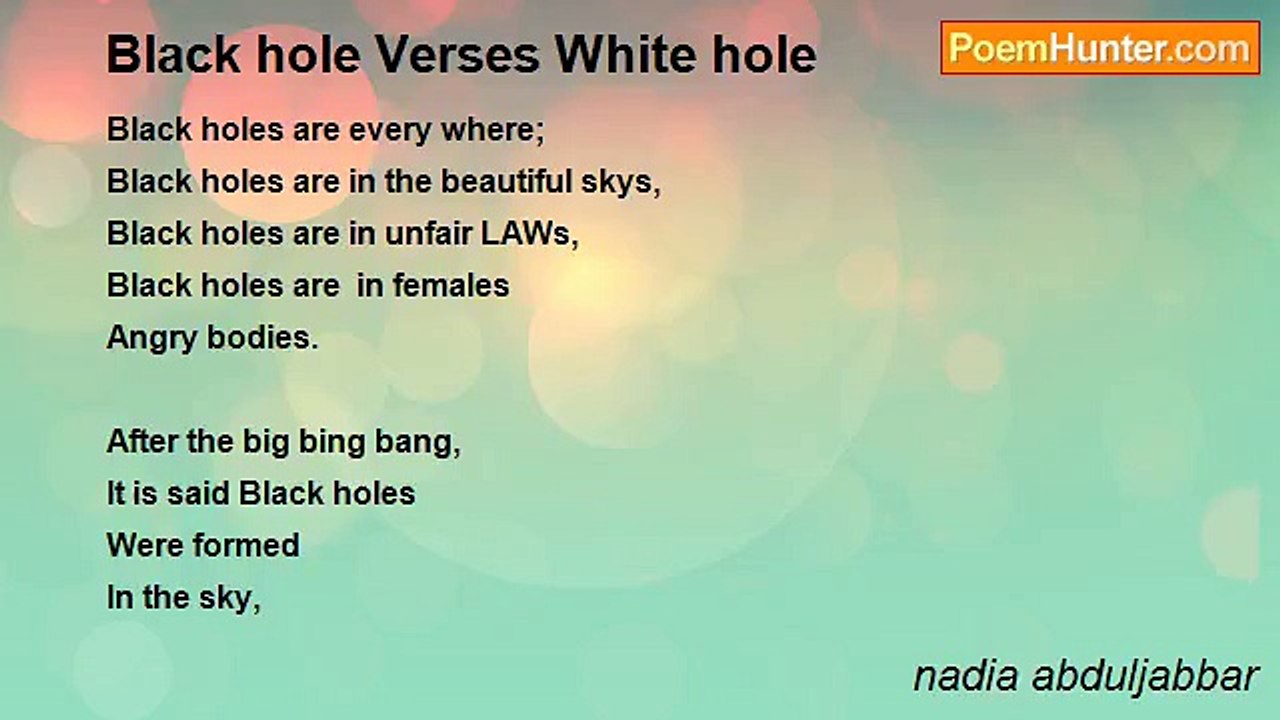 Black hole Verses White hole

PoemHunter.com

Black holes are every where;
Black holes are in the beautiful skys,
Black holes are in unfair LAWs,
Black holes are in females
Angry bodies.

After the big bing bang,
It is said Black holes
Were formed
In the sky,

nadia abduljabbar